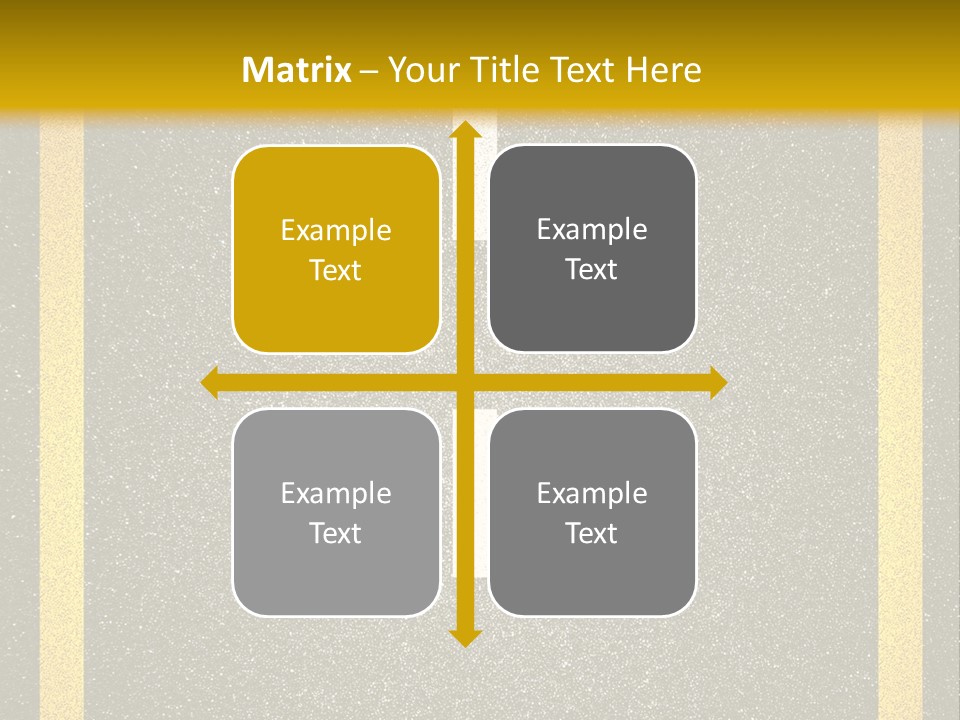 Matrix – Your Title Text Here

Example Text

Example Text

Example Text

Example Text